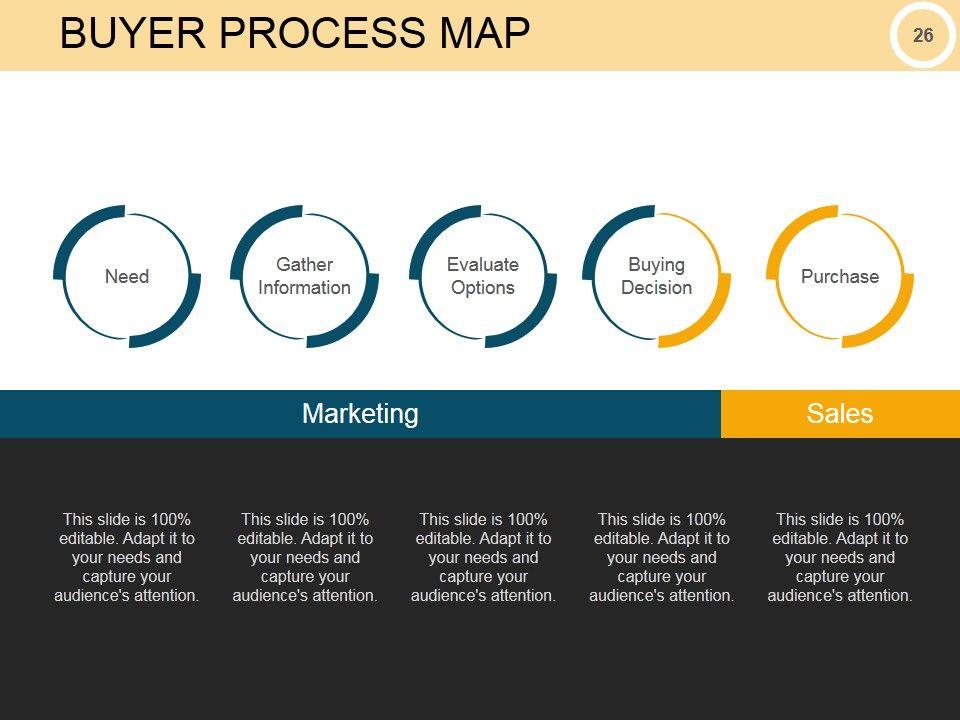 BUYER PROCESS MAP

26

Need

Gather Information

Evaluate Options

Buying Decision

Purchase

Marketing

Sales

This slide is 100% editable. Adapt it to your needs and capture your audience's attention.

This slide is 100% editable. Adapt it to your needs and capture your audience's attention.

This slide is 100% editable. Adapt it to your needs and capture your audience's attention.

This slide is 100% editable. Adapt it to your needs and capture your audience's attention.

This slide is 100% editable. Adapt it to your needs and capture your audience's attention.